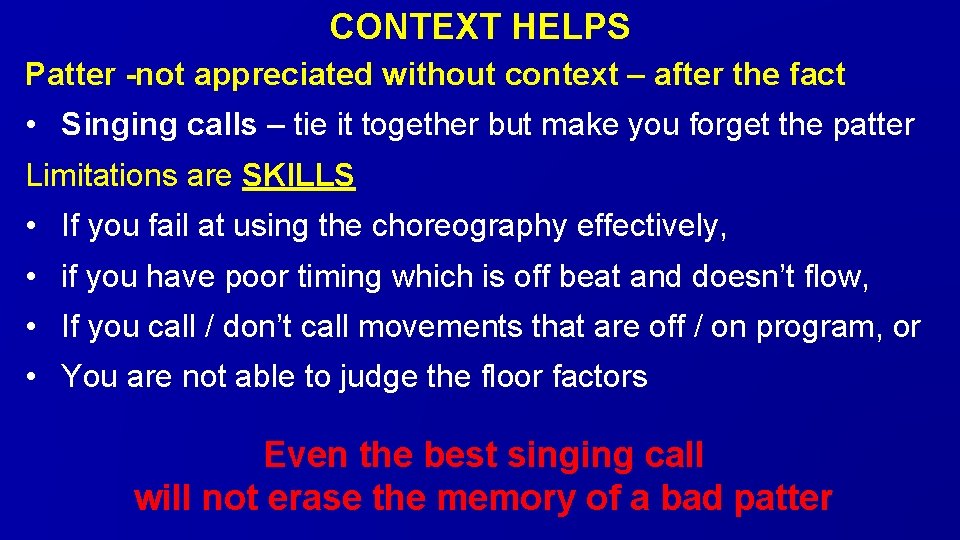 CONTEXT HELPS

Patter -not appreciated without context – after the fact

• Singing calls – tie it together but make you forget the patter

Limitations are SKILLS

• If you fail at using the choreography effectively,

• if you have poor timing which is off beat and doesn't flow,

• If you call / don't call movements that are off / on program, or

• You are not able to judge the floor factors

Even the best singing call will not erase the memory of a bad patter